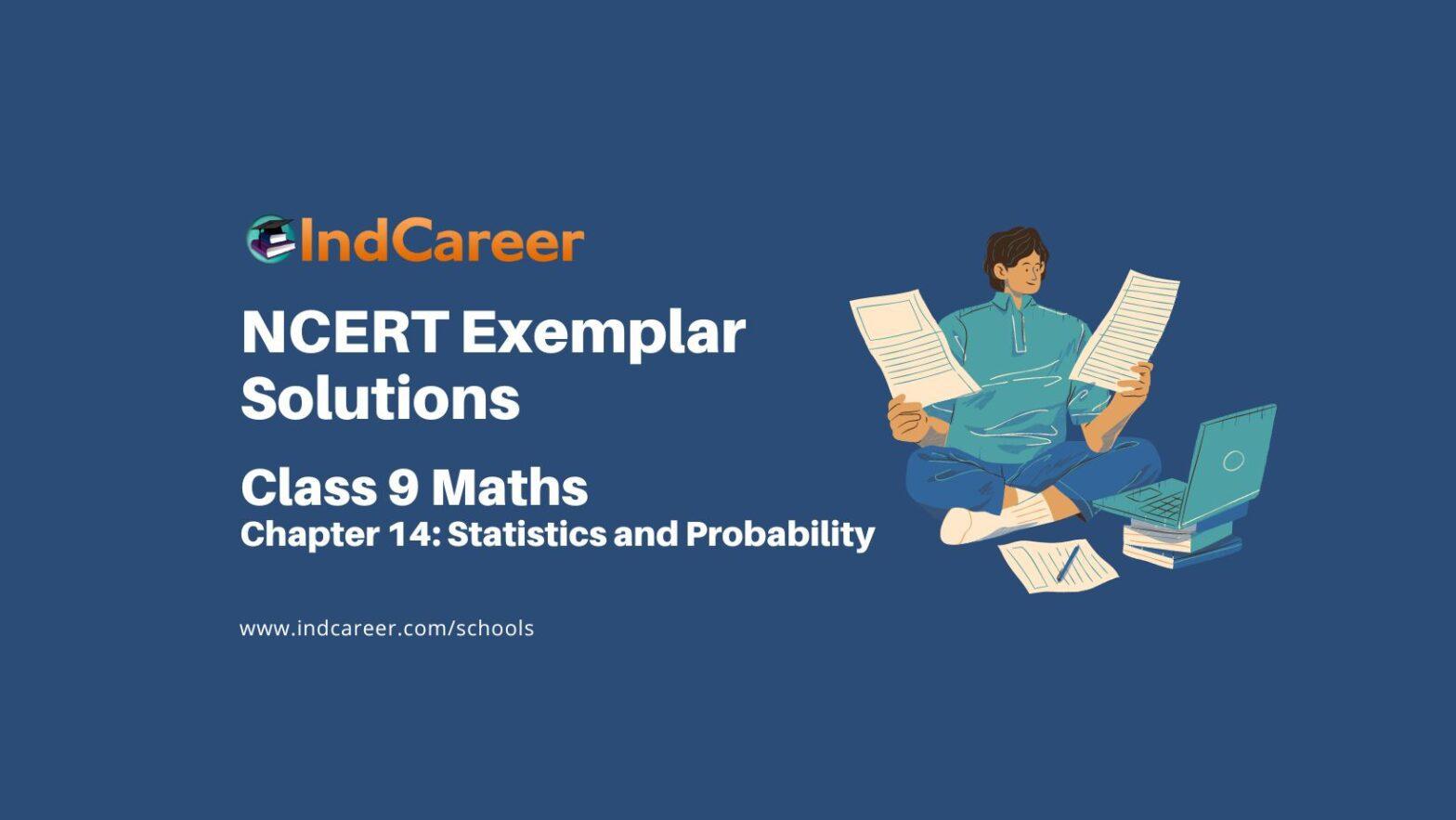 IndCareer

NCERT Exemplar Solutions

Class 9 Maths
Chapter 14: Statistics and Probability

www.indcareer.com/schools